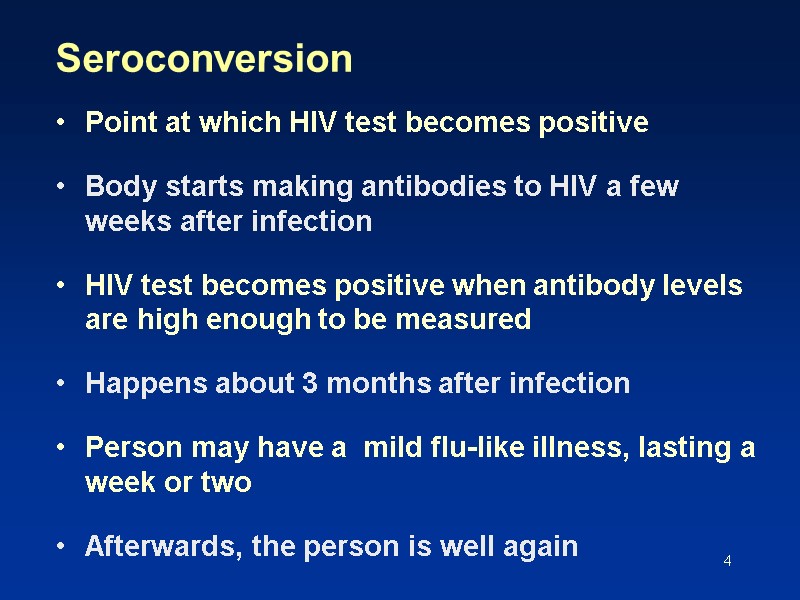 Seroconversion

• Point at which HIV test becomes positive

• Body starts making antibodies to HIV a few weeks after infection

• HIV test becomes positive when antibody levels are high enough to be measured

• Happens about 3 months after infection

• Person may have a  mild flu-like illness, lasting a week or two

• Afterwards, the person is well again

4